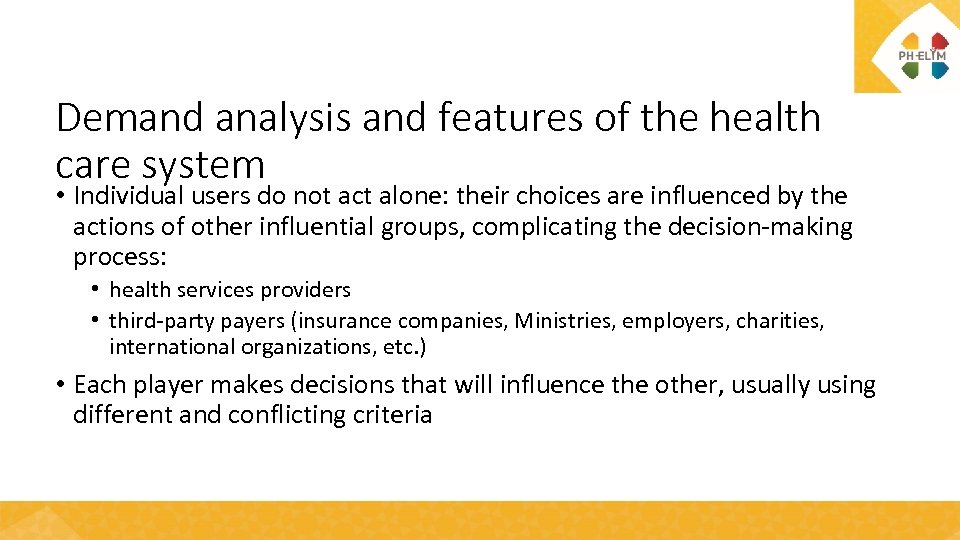 PH-ELIM

Demand analysis and features of the health care system

• Individual users do not act alone: their choices are influenced by the actions of other influential groups, complicating the decision-making process:
  • health services providers
  • third-party payers (insurance companies, Ministries, employers, charities, international organizations, etc.)

• Each player makes decisions that will influence the other, usually using different and conflicting criteria